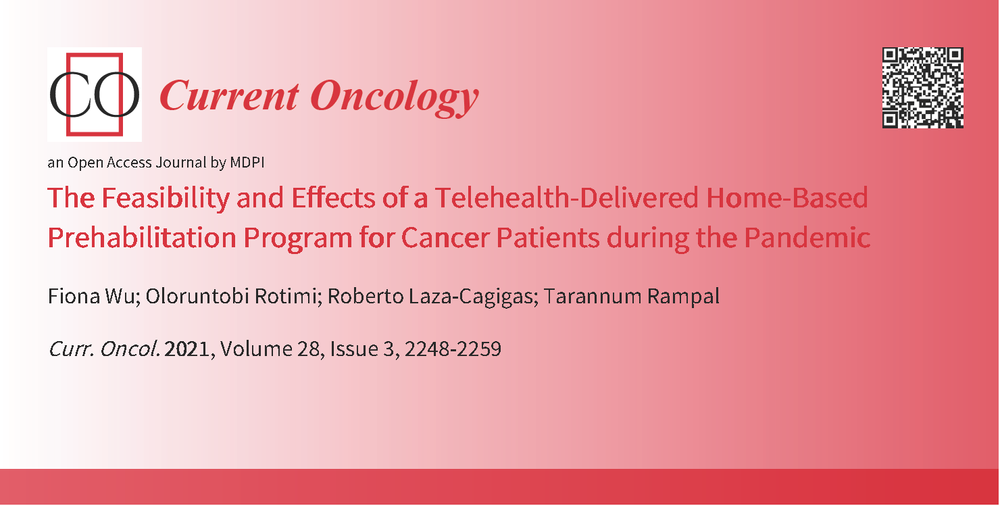 CO Current Oncology

an Open Access Journal by MDPI

The Feasibility and Effects of a Telehealth-Delivered Home-Based Prehabilitation Program for Cancer Patients during the Pandemic

Fiona Wu; Oloruntobi Rotimi; Roberto Laza-Cagigas; Tarannum Rampal

Curr. Oncol. 2021, Volume 28, Issue 3, 2248-2259